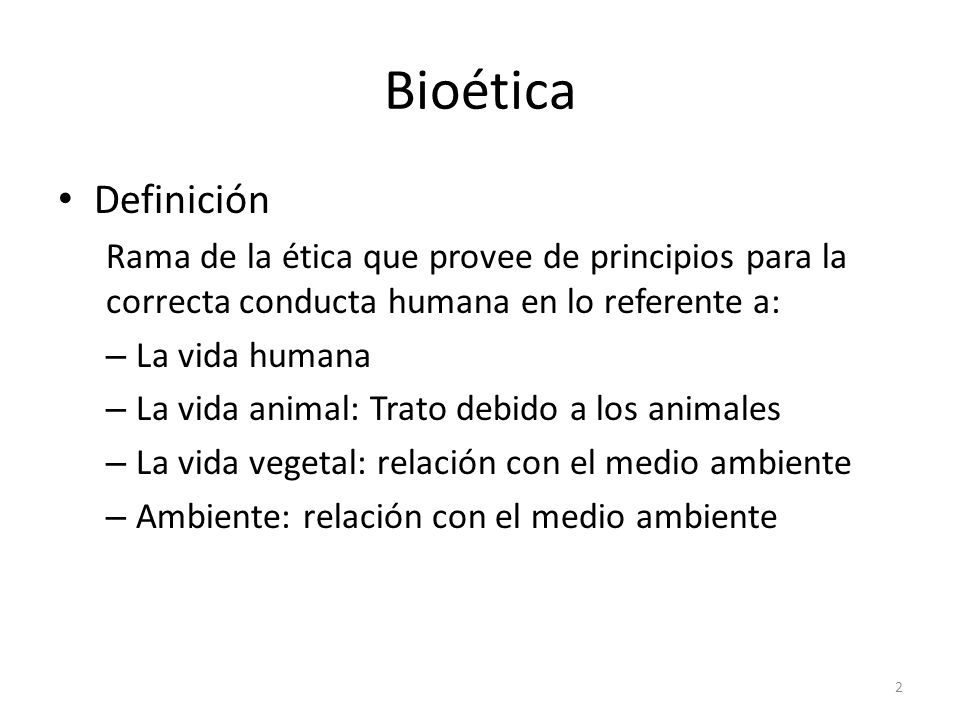 Bioética

• Definición

Rama de la ética que provee de principios para la correcta conducta humana en lo referente a:

– La vida humana
– La vida animal: Trato debido a los animales
– La vida vegetal: relación con el medio ambiente
– Ambiente: relación con el medio ambiente

2